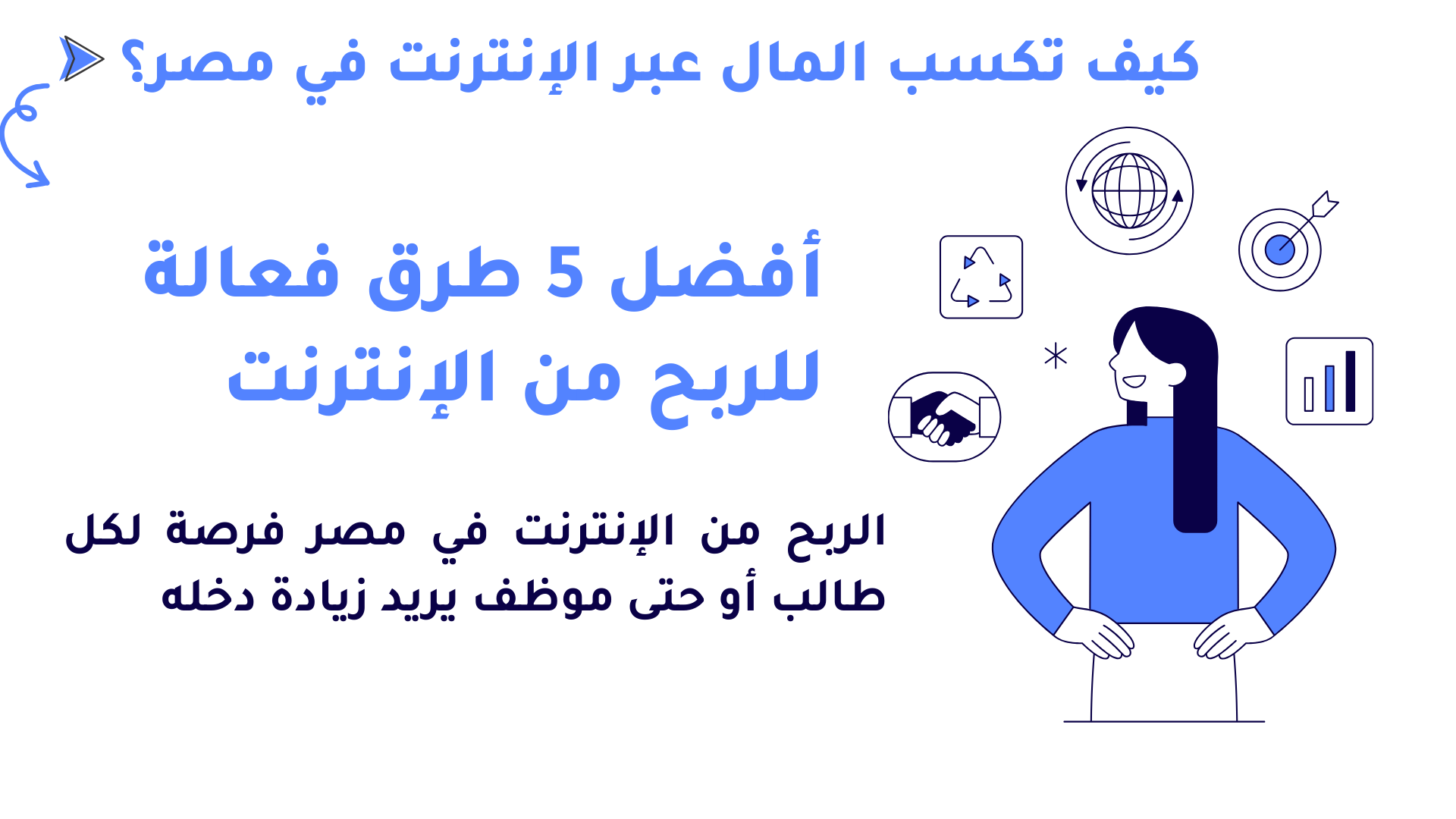 كيف تكسب المال عبر الإنترنت في مصر؟

أفضل 5 طرق فعالة للربح من الإنترنت

الربح من الإنترنت في مصر فرصة لكل طالب أو حتى موظف يريد زيادة دخله